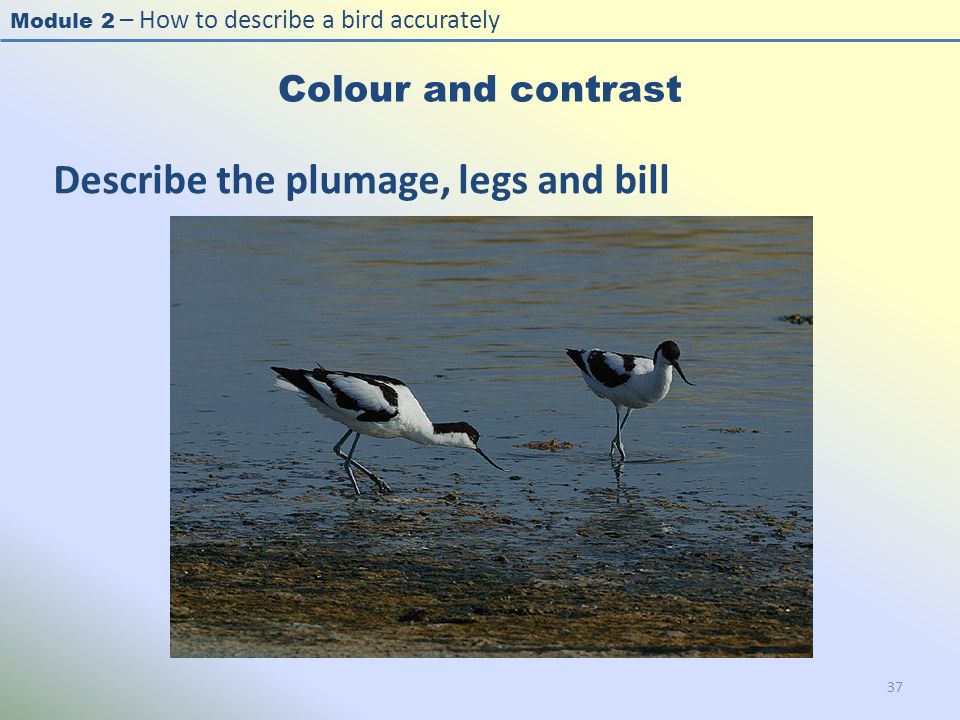 Module 2 – How to describe a bird accurately

Colour and contrast

Describe the plumage, legs and bill

37